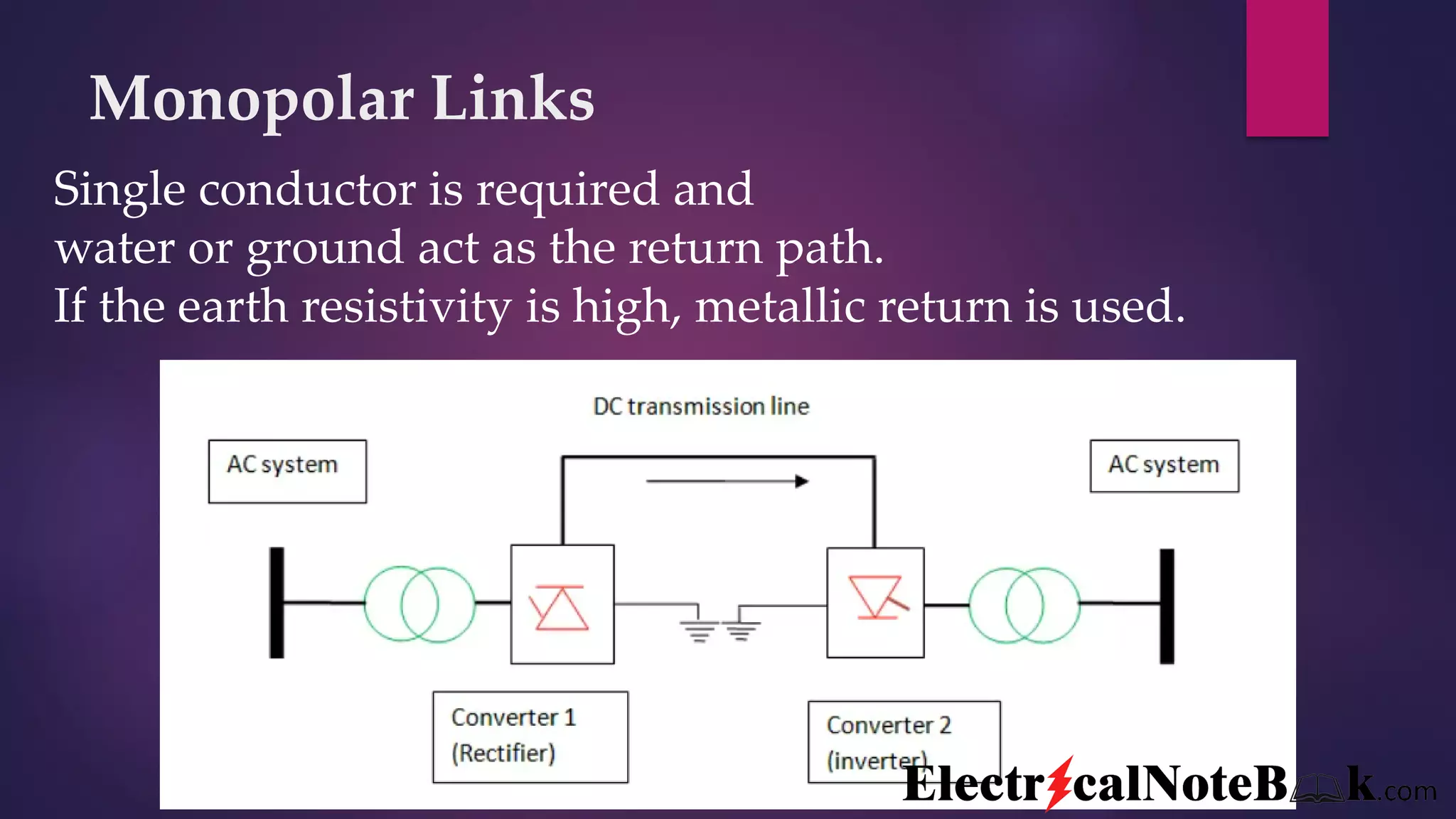 Monopolar Links

Single conductor is required and water or ground act as the return path.
If the earth resistivity is high, metallic return is used.

DC transmission line

AC system

AC system

Converter 1
(Rectifier)

Converter 2
(inverter)

ElectricalNoteBook.com